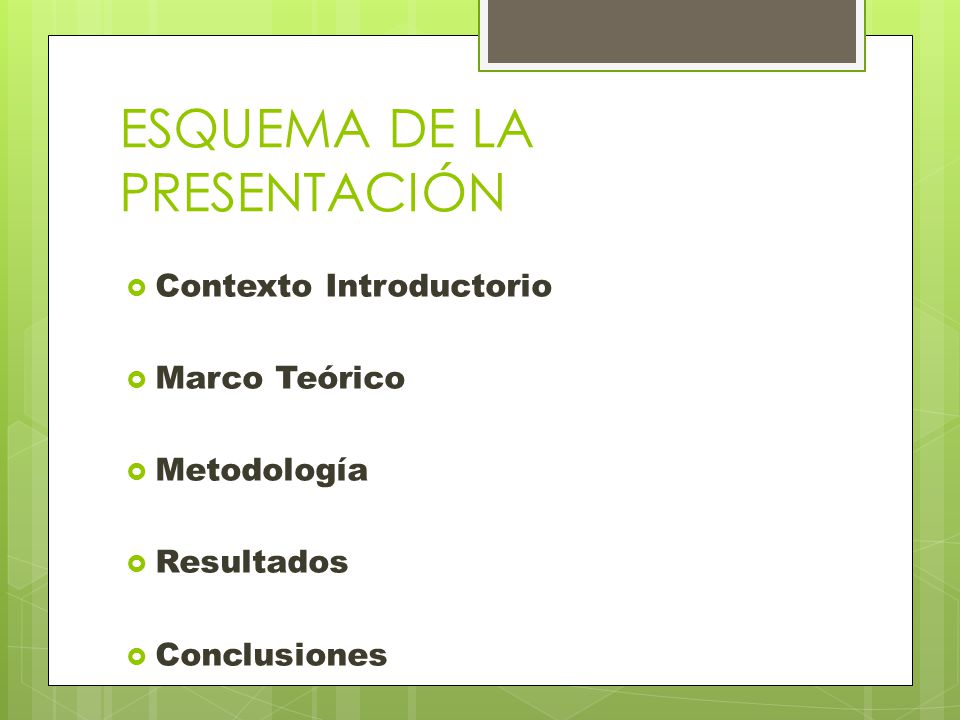 ESQUEMA DE LA PRESENTACIÓN

Contexto Introductorio

Marco Teórico

Metodología

Resultados

Conclusiones